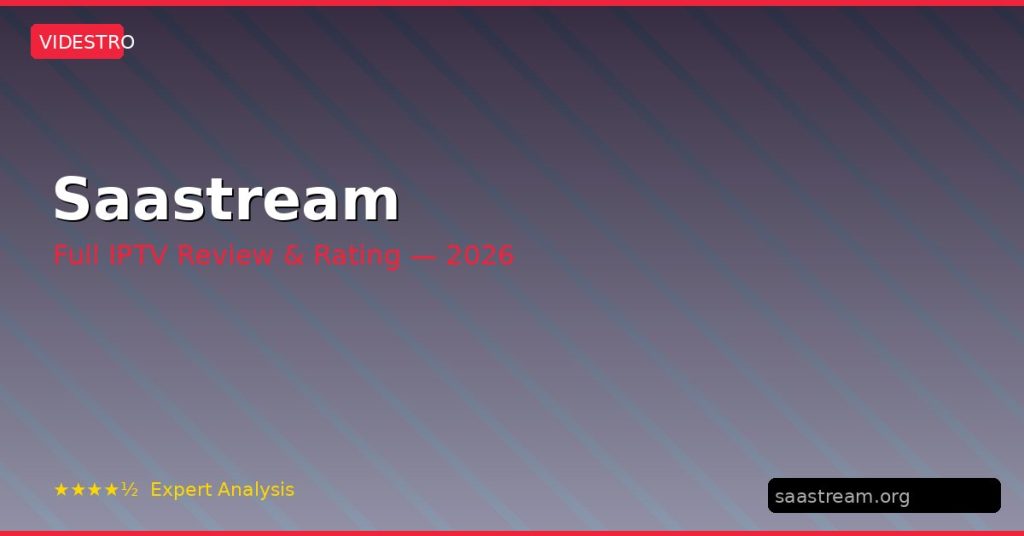 VIDESTRO

Saastream

Full IPTV Review & Rating — 2026

★★★★½ Expert Analysis

saastream.org